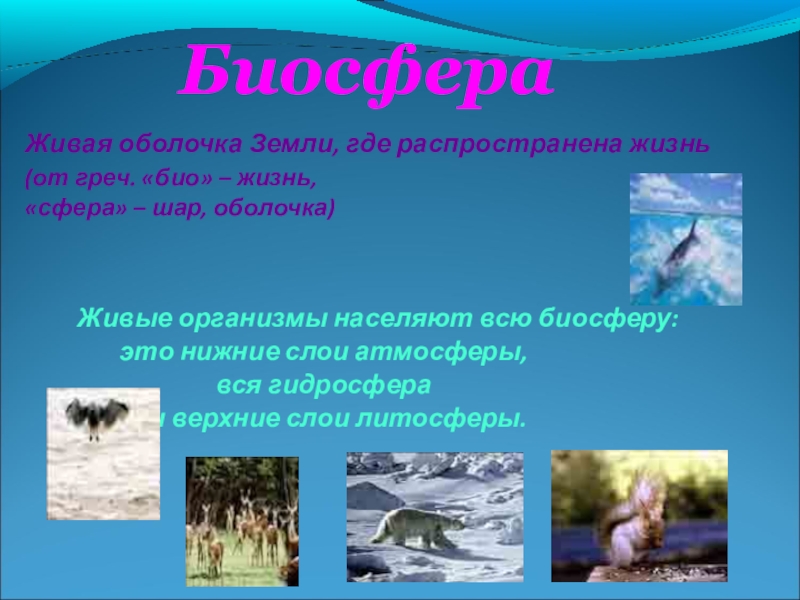 Биосфера

Живая оболочка Земли, где распространена жизнь (от греч. «био» – жизнь, «сфера» – шар, оболочка)

Живые организмы населяют всю биосферу: это нижние слои атмосферы, вся гидросфера и верхние слои литосферы.